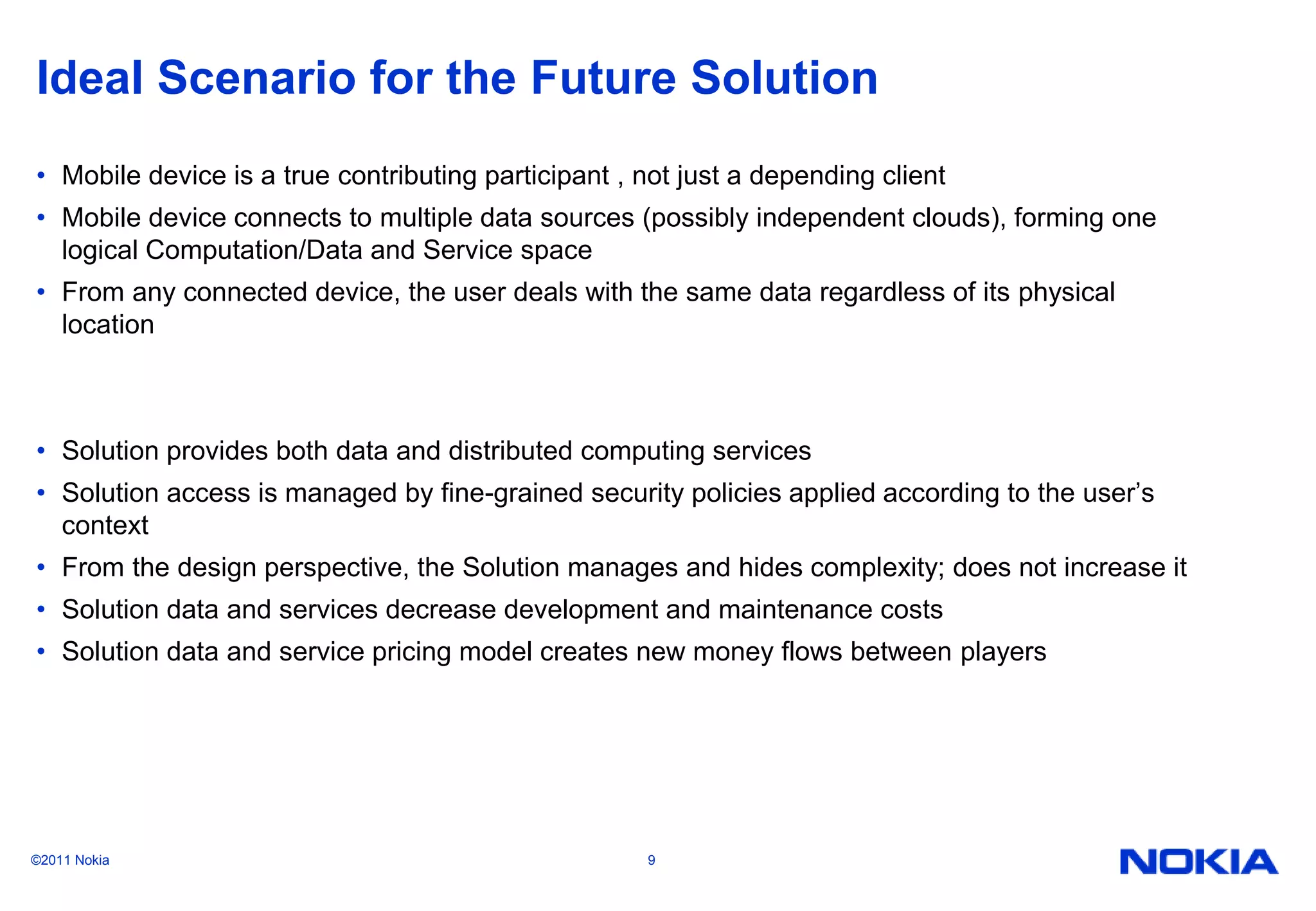 Ideal Scenario for the Future Solution

• Mobile device is a true contributing participant , not just a depending client
• Mobile device connects to multiple data sources (possibly independent clouds), forming one logical Computation/Data and Service space
• From any connected device, the user deals with the same data regardless of its physical location

• Solution provides both data and distributed computing services
• Solution access is managed by fine-grained security policies applied according to the user's context
• From the design perspective, the Solution manages and hides complexity; does not increase it
• Solution data and services decrease development and maintenance costs
• Solution data and service pricing model creates new money flows between players

©2011 Nokia

9

NOKIA